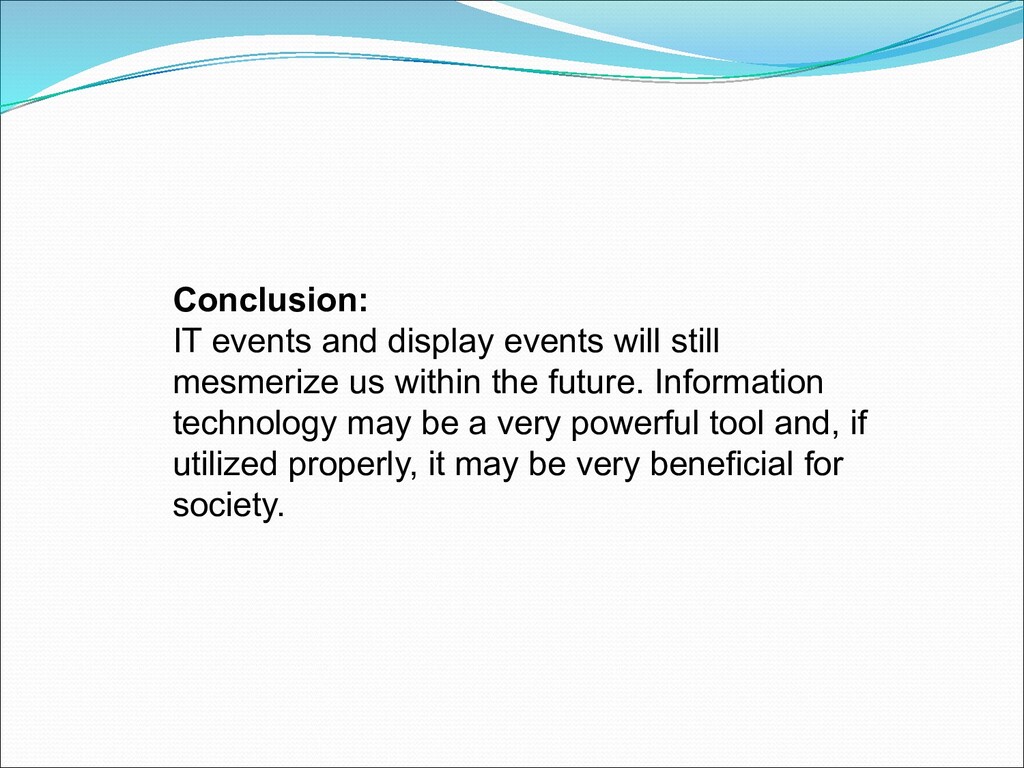 Conclusion:
IT events and display events will still mesmerize us within the future. Information technology may be a very powerful tool and, if utilized properly, it may be very beneficial for society.